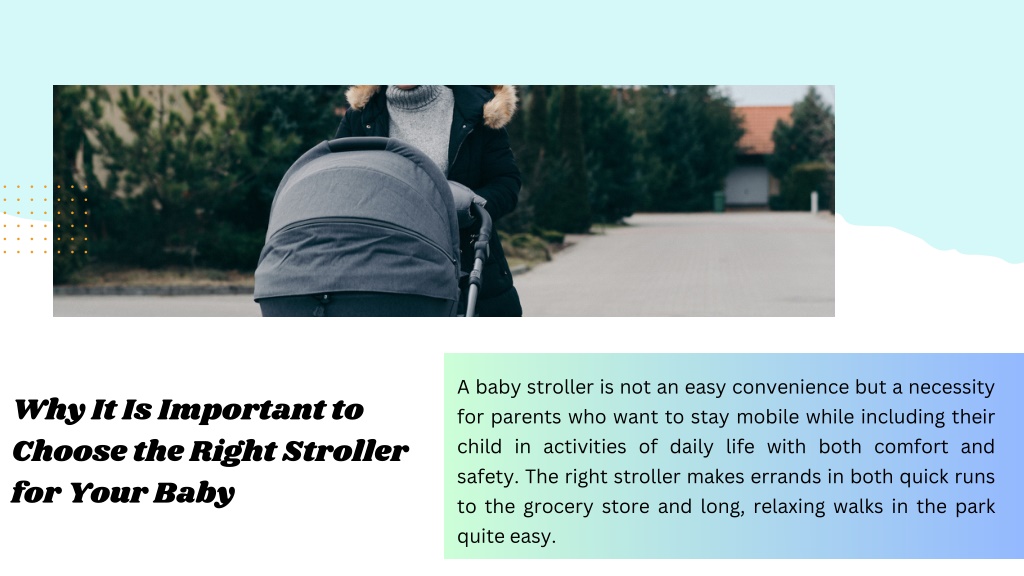 Why It Is Important to Choose the Right Stroller for Your Baby

A baby stroller is not an easy convenience but a necessity for parents who want to stay mobile while including their child in activities of daily life with both comfort and safety. The right stroller makes errands in both quick runs to the grocery store and long, relaxing walks in the park quite easy.